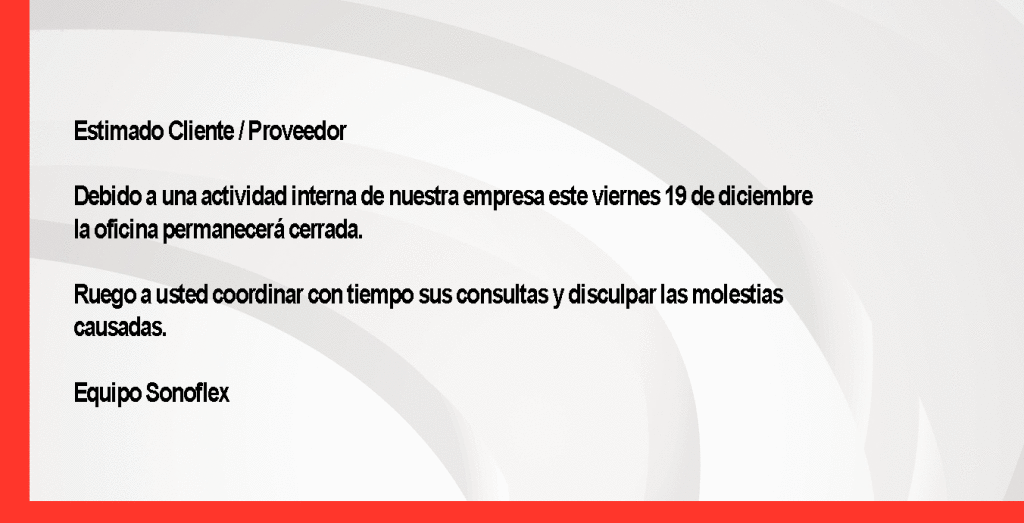 Estimado Cliente / Proveedor

Debido a una actividad interna de nuestra empresa este viernes 19 de diciembre la oficina permanecerá cerrada.

Ruego a usted coordinar con tiempo sus consultas y disculpar las molestias causadas.

Equipo Sonoflex